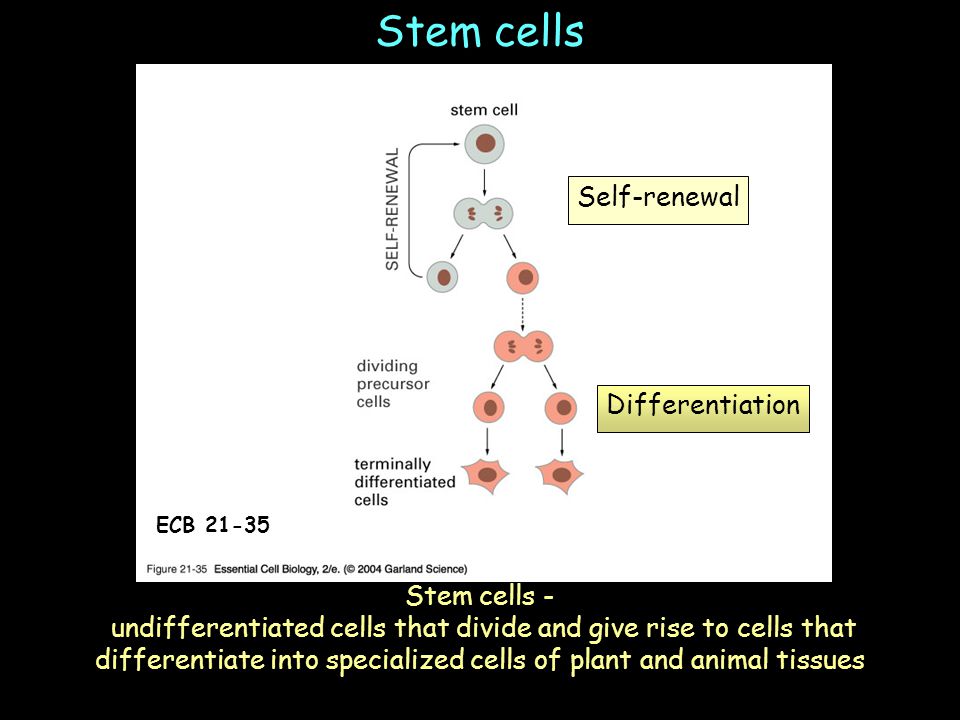 Stem cells

stem cell

SELF-RENEWAL

Self-renewal

dividing precursor cells

Differentiation

terminally differentiated cells

ECB 21-35

Figure 21-35 Essential Cell Biology, 2/e. (© 2004 Garland Science)

Stem cells -
undifferentiated cells that divide and give rise to cells that differentiate into specialized cells of plant and animal tissues